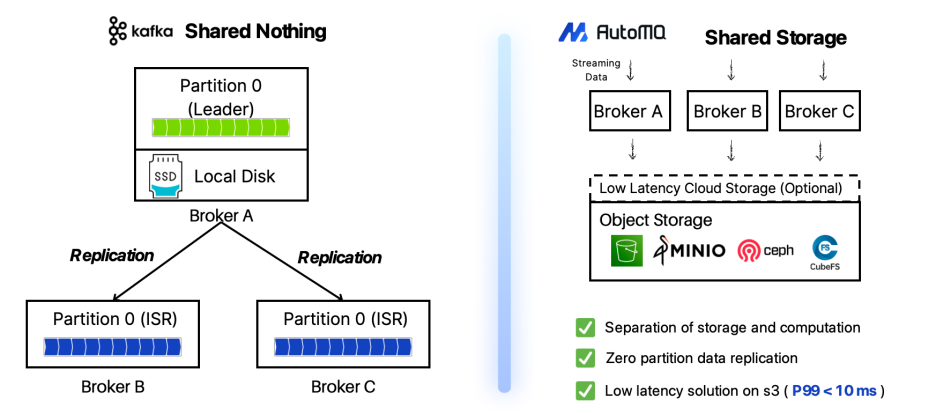 kafka Shared Nothing

Partition 0 (Leader)

SSD Local Disk

Broker A

Replication

Replication

Partition 0 (ISR)

Broker B

Partition 0 (ISR)

Broker C

AutoMQ Shared Storage

Streaming Data

Broker A

Broker B

Broker C

Low Latency Cloud Storage (Optional)

Object Storage

MINIO

ceph

FS CubeFS

Separation of storage and computation

Zero partition data replication

Low latency solution on s3 ( P99 < 10 ms )